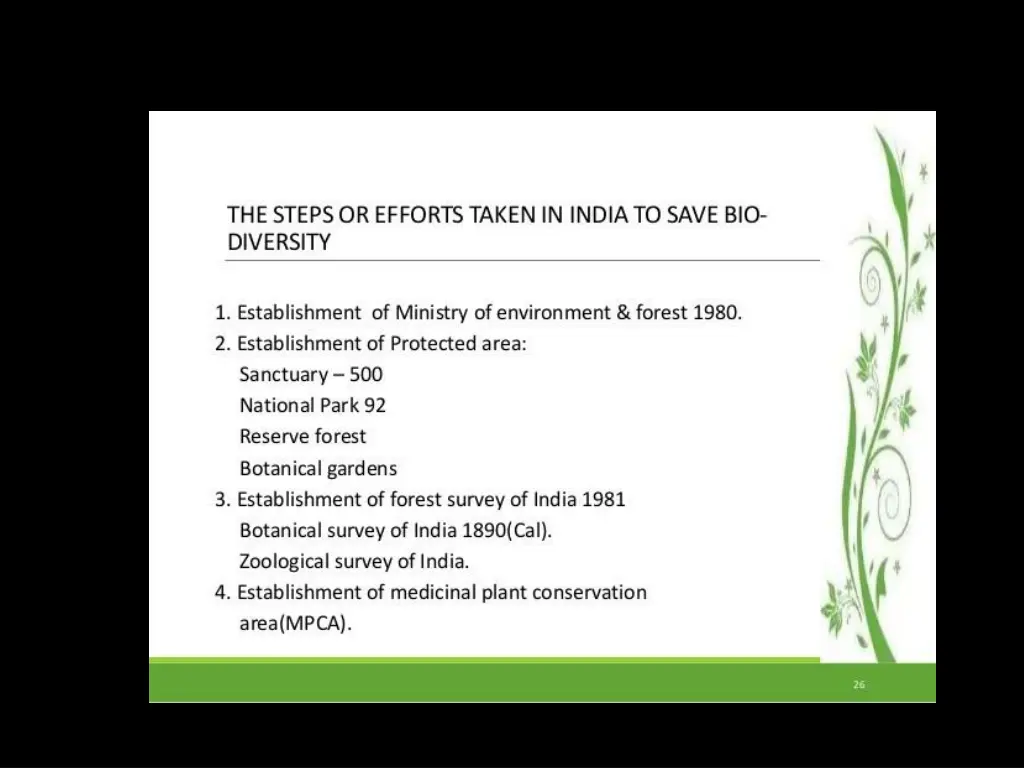 THE STEPS OR EFFORTS TAKEN IN INDIA TO SAVE BIO-DIVERSITY

1. Establishment of Ministry of environment & forest 1980.
2. Establishment of Protected area:
Sanctuary – 500
National Park 92
Reserve forest
Botanical gardens
3. Establishment of forest survey of India 1981
Botanical survey of India 1890(Cal).
Zoological survey of India.
4. Establishment of medicinal plant conservation area(MPCA).

26